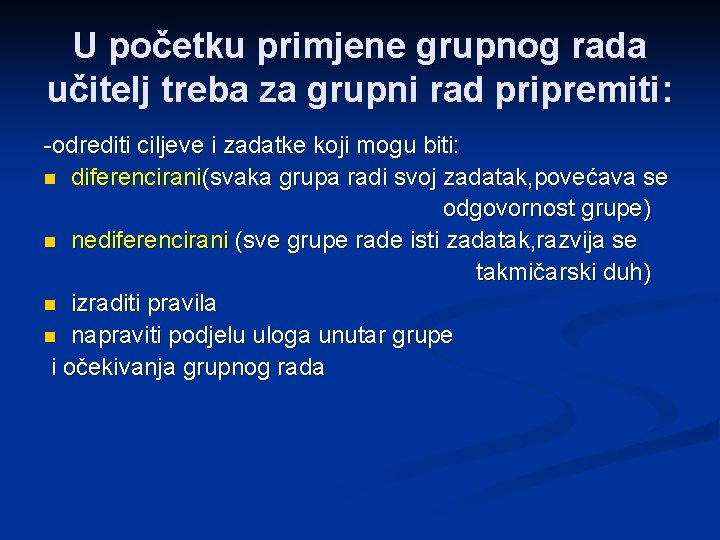 U početku primjene grupnog rada učitelj treba za grupni rad pripremiti:

-odrediti ciljeve i zadatke koji mogu biti:

- diferencirani(svaka grupa radi svoj zadatak,povećava se odgovornost grupe)
- nediferencirani (sve grupe rade isti zadatak,razvija se takmičarski duh)
- izraditi pravila
- napraviti podjelu uloga unutar grupe

i očekivanja grupnog rada